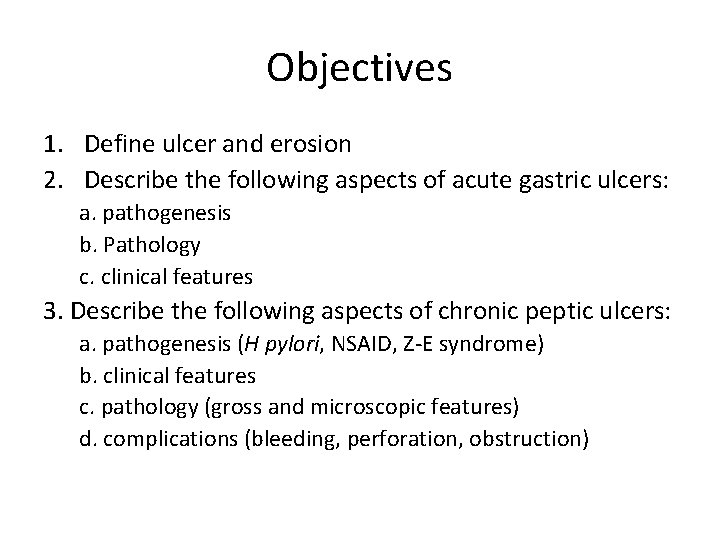 Objectives

1. Define ulcer and erosion
2. Describe the following aspects of acute gastric ulcers:
a. pathogenesis
b. Pathology
c. clinical features
3. Describe the following aspects of chronic peptic ulcers:
a. pathogenesis (H pylori, NSAID, Z-E syndrome)
b. clinical features
c. pathology (gross and microscopic features)
d. complications (bleeding, perforation, obstruction)